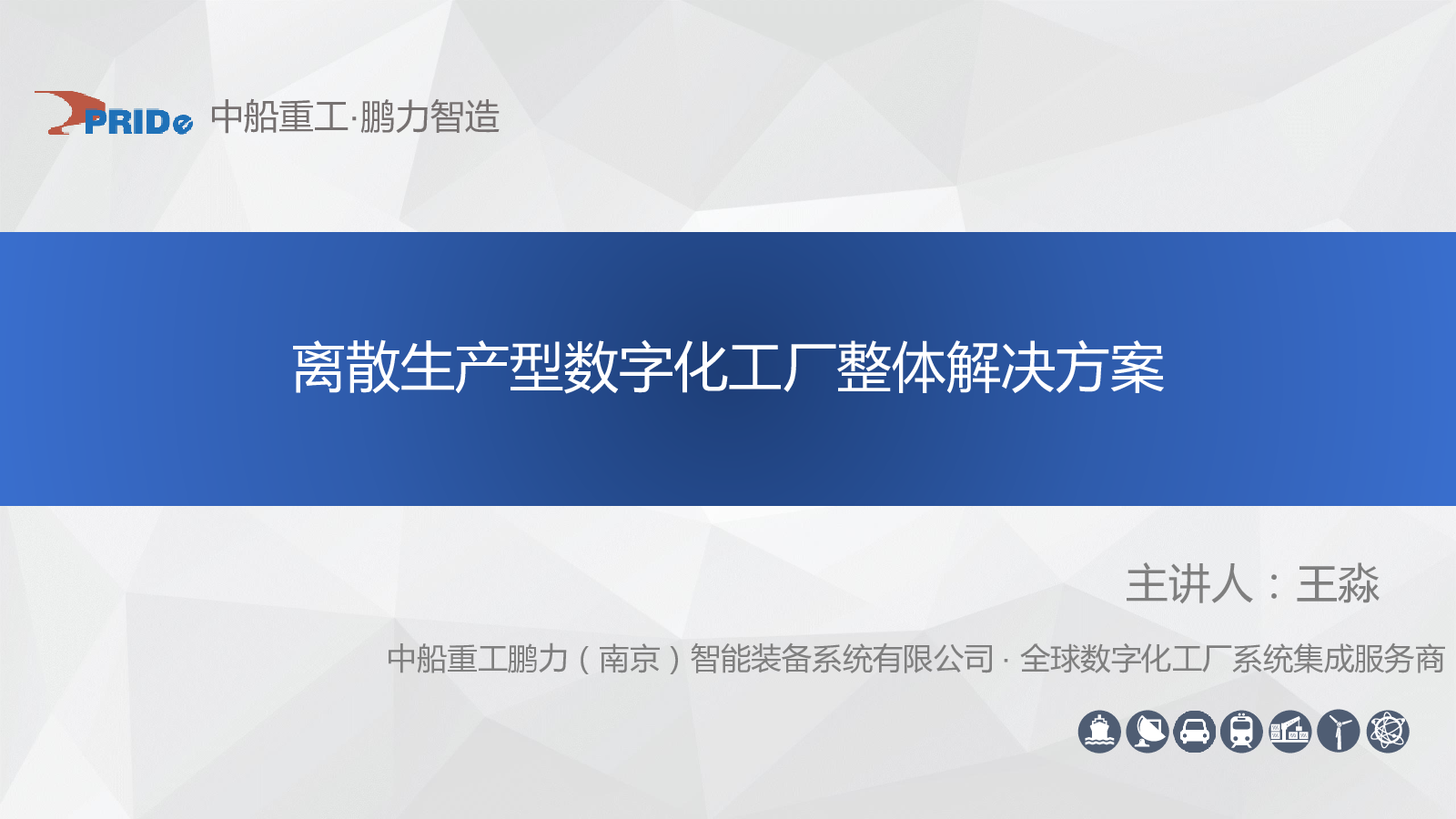 PRIDe 中船重工·鹏力智造

离散生产型数字化工厂整体解决方案

主讲人：王淼

中船重工鹏力（南京）智能装备系统有限公司 · 全球数字化工厂系统集成服务商